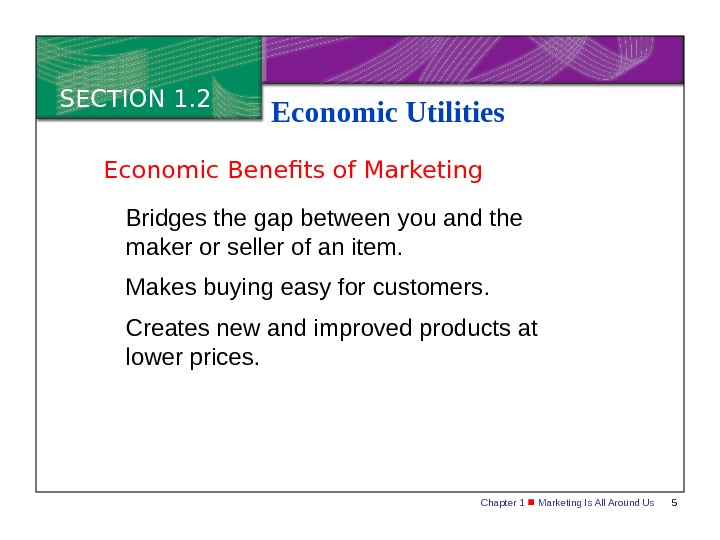 SECTION 1.2

Economic Utilities

Economic Benefits of Marketing

Bridges the gap between you and the maker or seller of an item.

Makes buying easy for customers.

Creates new and improved products at lower prices.

Chapter 1 ■ Marketing Is All Around Us 5